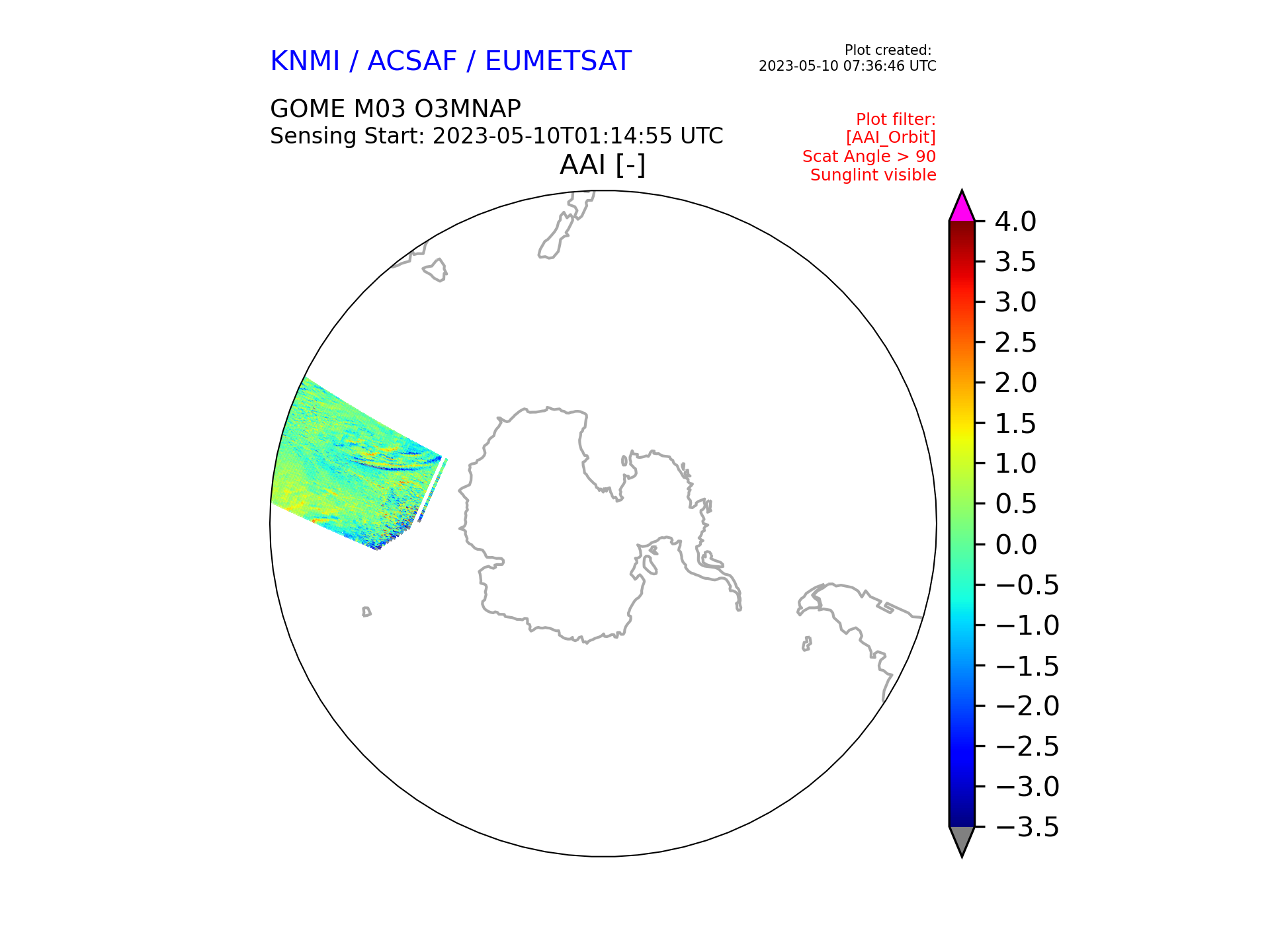 KNMI / ACSAF / EUMETSAT

Plot created:
2023-05-10 07:36:46 UTC

GOME M03 O3MNAP
Sensing Start: 2023-05-10T01:14:55 UTC

Plot filter:
[AAI_Orbit]
Scat Angle > 90
Sunglint visible

AAI [-]

4.0
3.5
3.0
2.5
2.0
1.5
1.0
0.5
0.0
−0.5
−1.0
−1.5
−2.0
−2.5
−3.0
−3.5